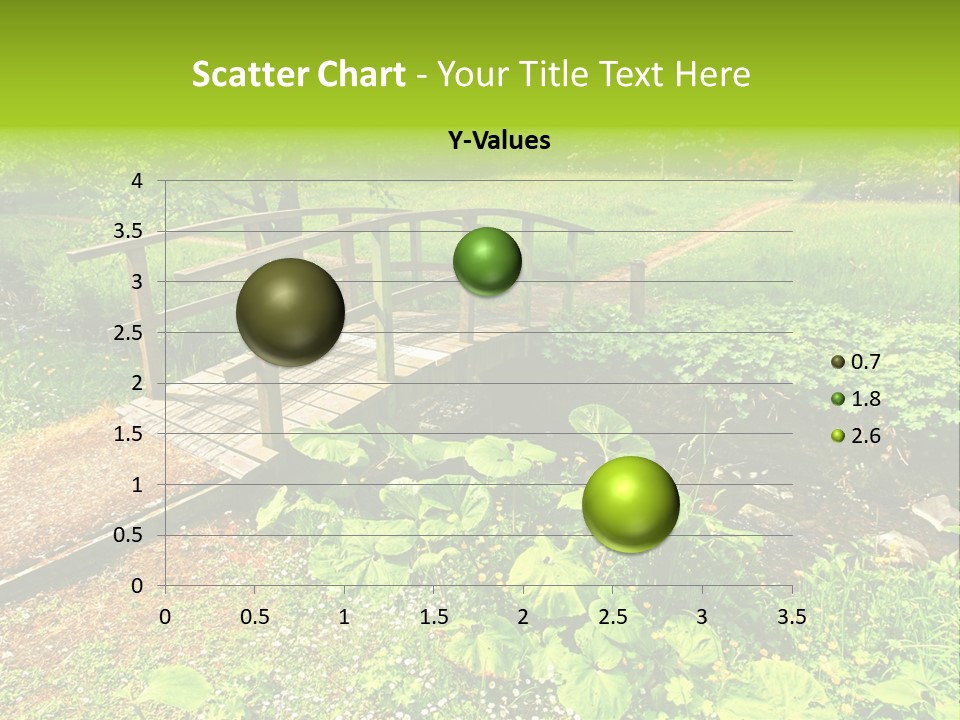 Scatter Chart - Your Title Text Here

Y-Values

4
3.5
3
2.5
2
1.5
1
0.5
0

0 0.5 1 1.5 2 2.5 3 3.5

0.7
1.8
2.6